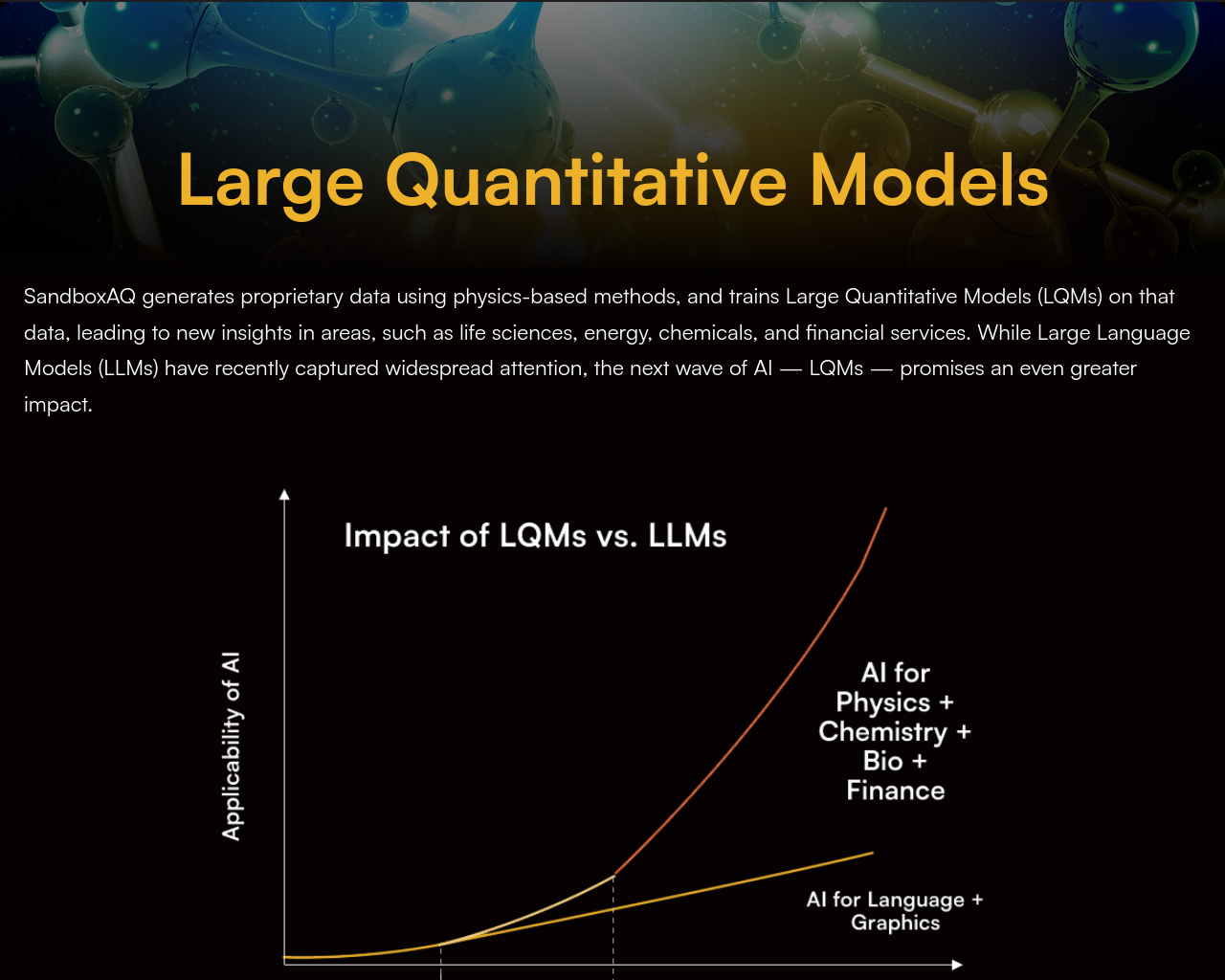 Large Quantitative Models

SandboxAQ generates proprietary data using physics-based methods, and trains Large Quantitative Models (LQMs) on that data, leading to new insights in areas, such as life sciences, energy, chemicals, and financial services. While Large Language Models (LLMs) have recently captured widespread attention, the next wave of AI — LQMs — promises an even greater impact.

Impact of LQMs vs. LLMs

Applicability of AI

AI for Physics + Chemistry + Bio + Finance

AI for Language + Graphics